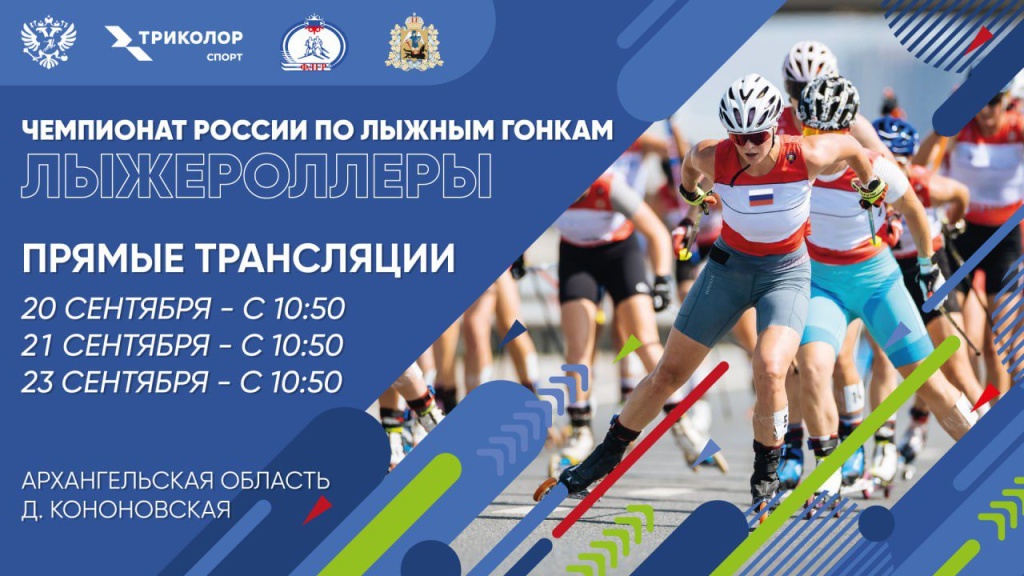 ТРИКОЛОР СПОРТ

ФЛГР

ЧЕМПИОНАТ РОССИИ ПО ЛЫЖНЫМ ГОНКАМ
ЛЫЖЕРОЛЛЕРЫ

ПРЯМЫЕ ТРАНСЛЯЦИИ
20 СЕНТЯБРЯ - С 10:50
21 СЕНТЯБРЯ - С 10:50
23 СЕНТЯБРЯ - С 10:50

АРХАНГЕЛЬСКАЯ ОБЛАСТЬ
Д. КОНОНОВСКАЯ